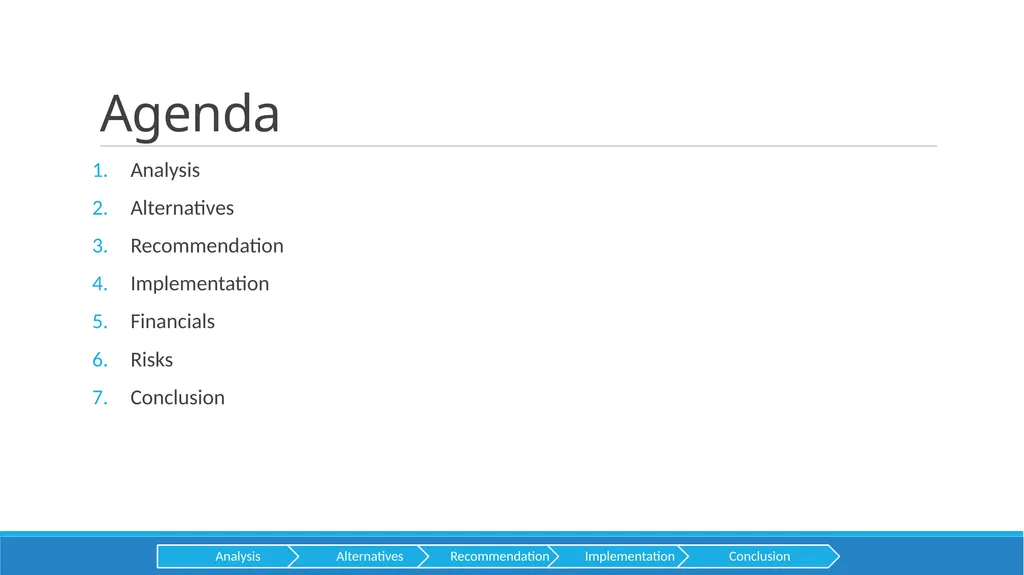 Agenda

1. Analysis
2. Alternatives
3. Recommendation
4. Implementation
5. Financials
6. Risks
7. Conclusion

Analysis Alternatives Recommendation Implementation Conclusion